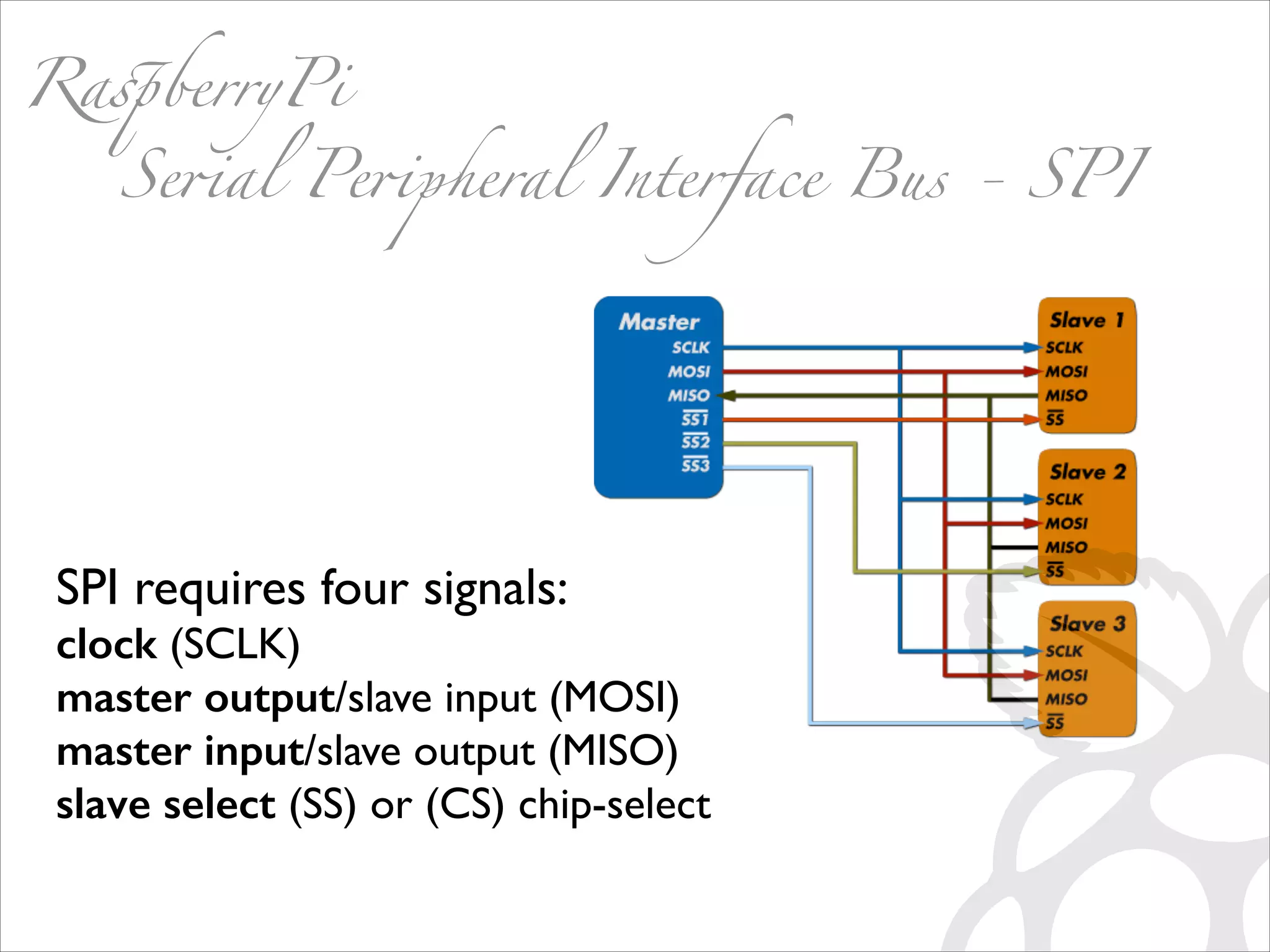 RaspberryPi
Serial Peripheral Interface Bus - SPI

Master
SCLK
MOSI
MISO
$\overline{SS1}$
$\overline{SS2}$
$\overline{SS3}$

Slave 1
SCLK
MOSI
MISO
$\overline{SS}$

Slave 2
SCLK
MOSI
MISO
$\overline{SS}$

Slave 3
SCLK
MOSI
MISO
$\overline{SS}$

SPI requires four signals:
clock (SCLK)
master output/slave input (MOSI)
master input/slave output (MISO)
slave select (SS) or (CS) chip-select